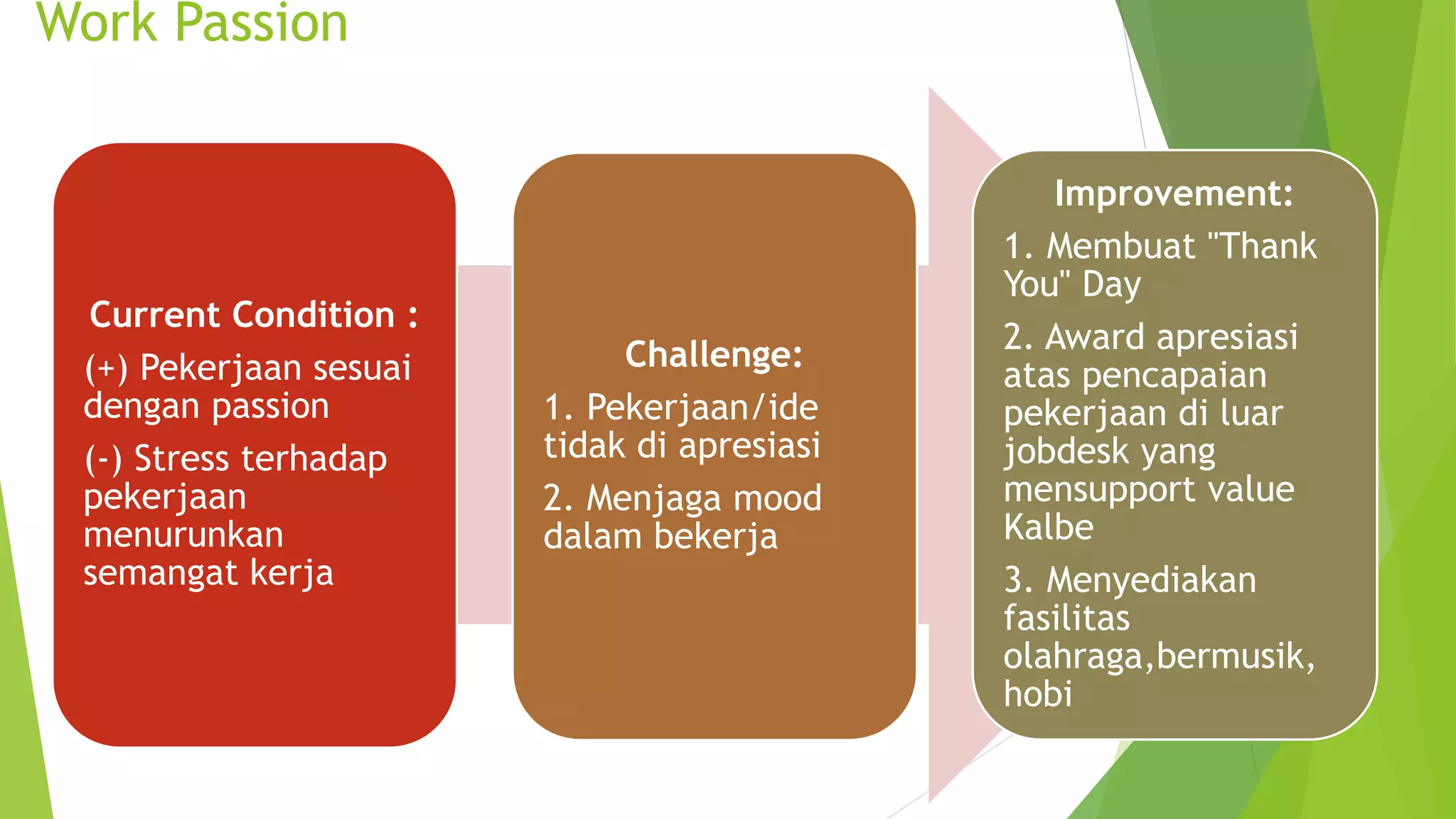 Work Passion

Current Condition :

(+) Pekerjaan sesuai dengan passion

(-) Stress terhadap pekerjaan menurunkan semangat kerja

Challenge:

1. Pekerjaan/ide tidak di apresiasi

2. Menjaga mood dalam bekerja

Improvement:

1. Membuat "Thank You" Day

2. Award apresiasi atas pencapaian pekerjaan di luar jobdesk yang mensupport value Kalbe

3. Menyediakan fasilitas olahraga,bermusik, hobi